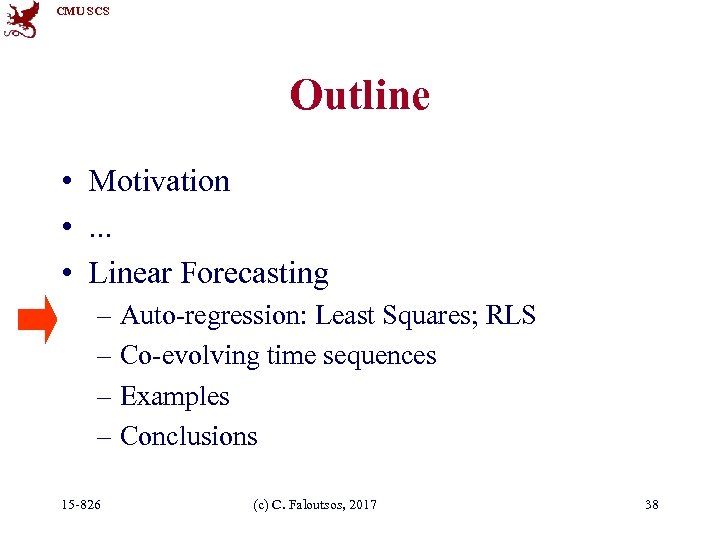 CMU SCS

Outline

• Motivation
• ...
• Linear Forecasting
– Auto-regression: Least Squares; RLS
– Co-evolving time sequences
– Examples
– Conclusions

15-826 (c) C. Faloutsos, 2017 38